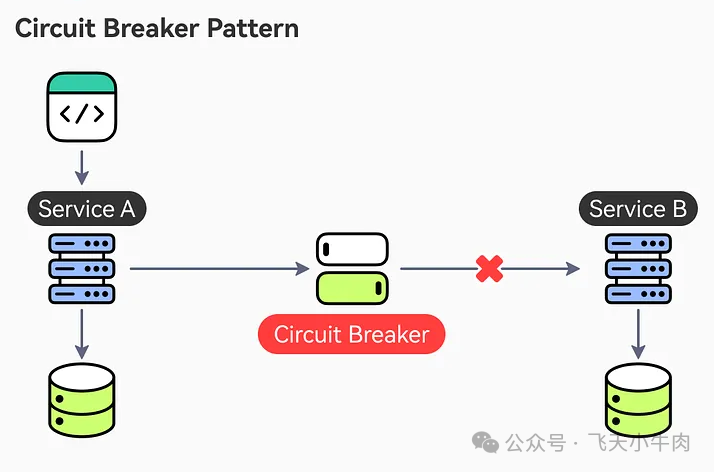 Circuit Breaker Pattern

</>

Service A

Circuit Breaker

Service B

公众号 · 飞天小牛肉